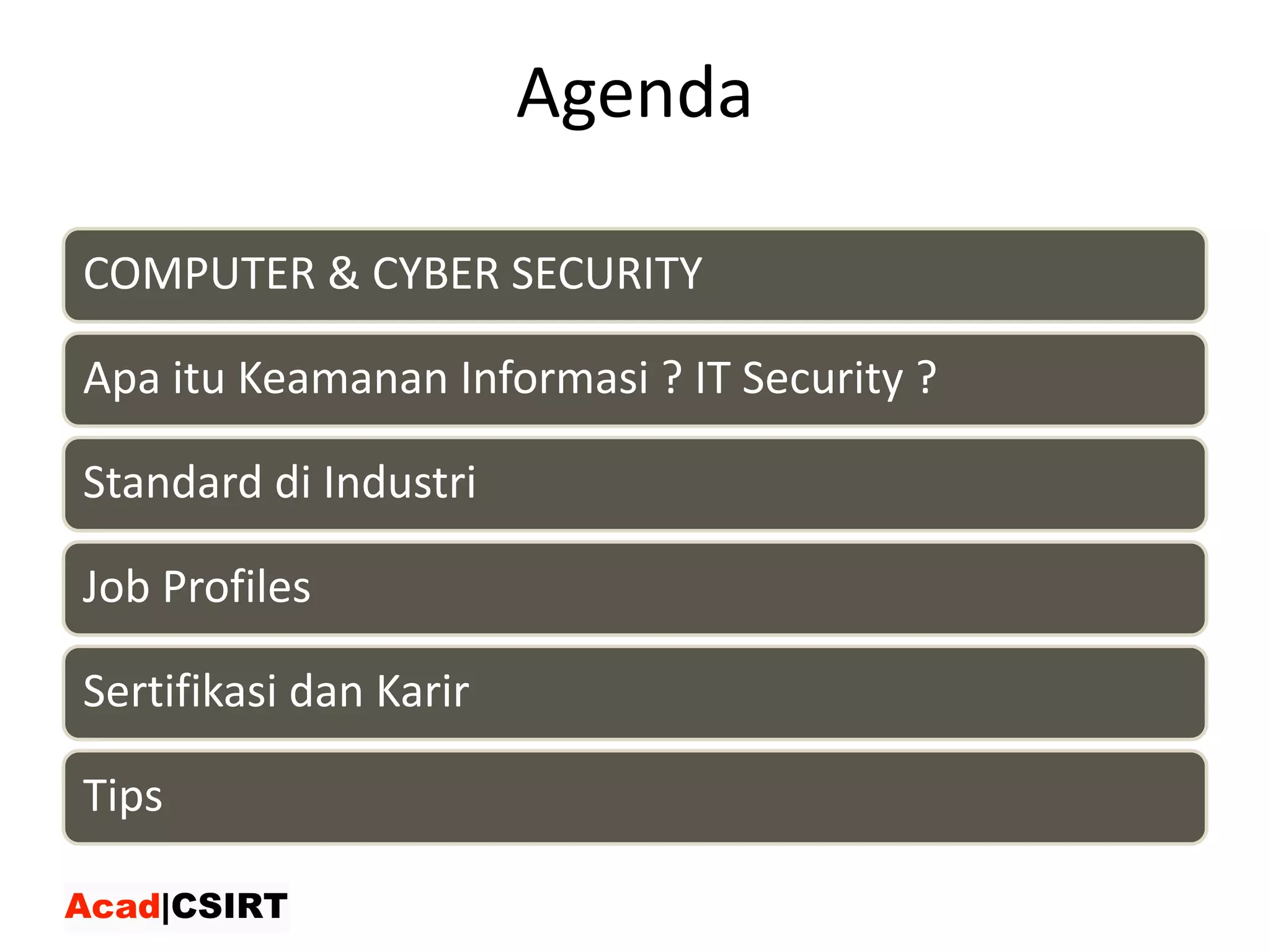 Agenda

COMPUTER & CYBER SECURITY

Apa itu Keamanan Informasi ? IT Security ?

Standard di Industri

Job Profiles

Sertifikasi dan Karir

Tips

Acad|CSIRT